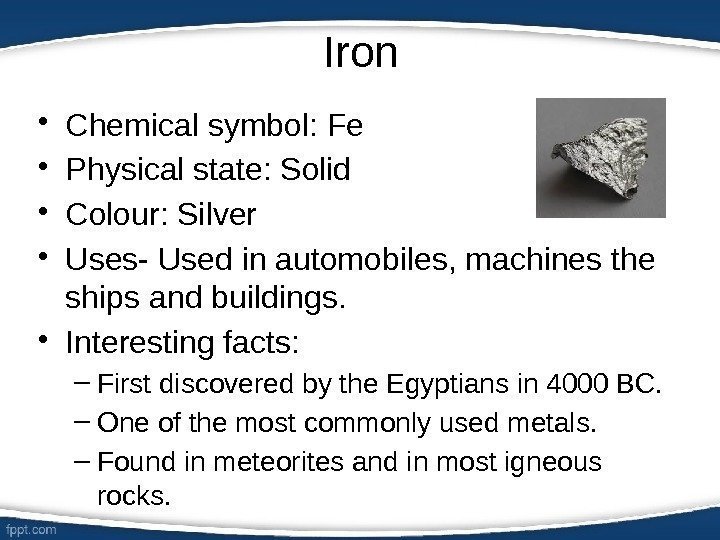 Iron

• Chemical symbol: Fe
• Physical state: Solid
• Colour: Silver
• Uses- Used in automobiles, machines the ships and buildings.
• Interesting facts:
– First discovered by the Egyptians in 4000 BC.
– One of the most commonly used metals.
– Found in meteorites and in most igneous rocks.

fppt.com